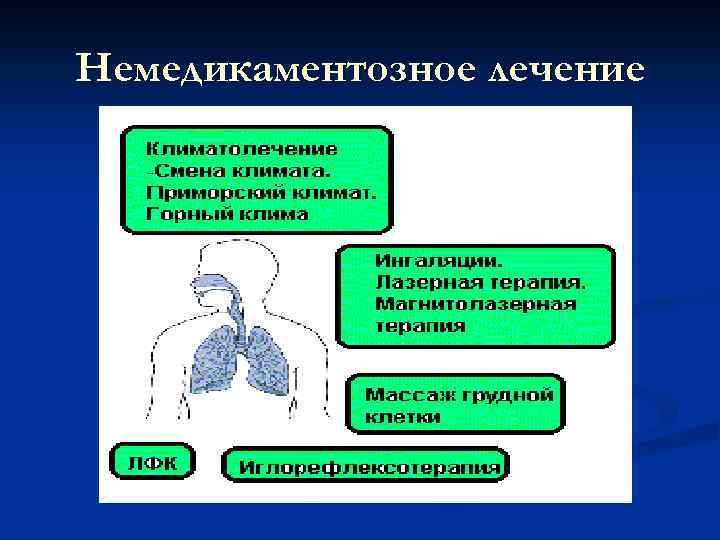 Немедикаментозное лечение

Климатолечение
-Смена климата.
Приморский климат.
Горный клима

Ингаляции.
Лазерная терапия.
Магнитолазерная терапия

Массаж грудной клетки

ЛФК

Иглорефлексотерапия